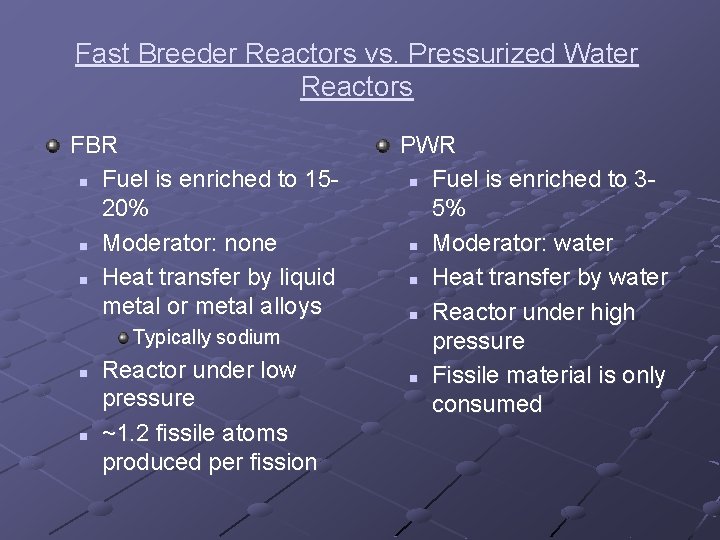 Fast Breeder Reactors vs. Pressurized Water Reactors

FBR
Fuel is enriched to 15-20%
Moderator: none
Heat transfer by liquid metal or metal alloys
Typically sodium
Reactor under low pressure
~1.2 fissile atoms produced per fission

PWR
Fuel is enriched to 3-5%
Moderator: water
Heat transfer by water
Reactor under high pressure
Fissile material is only consumed